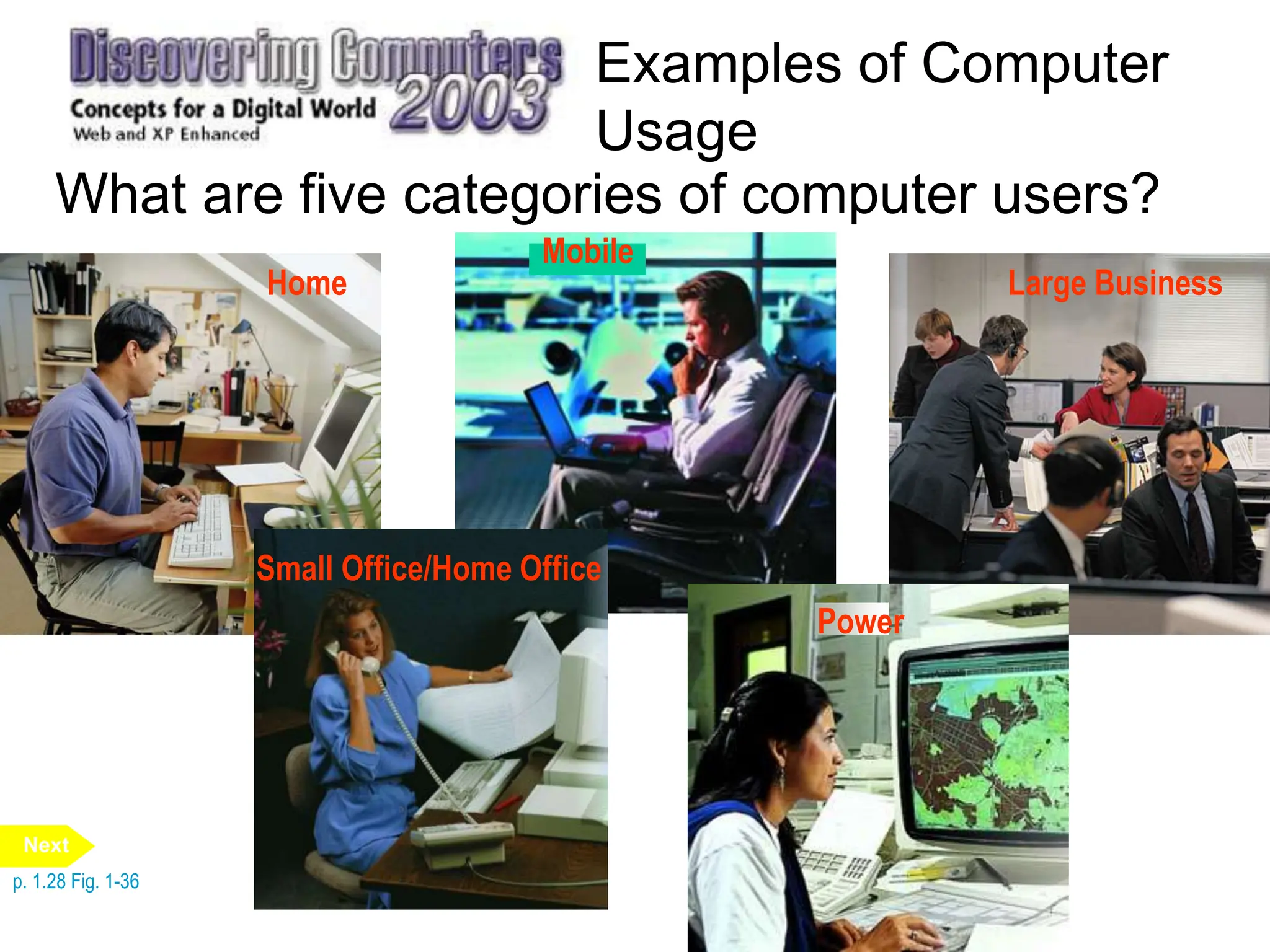 Discovering Computers 2003
Concepts for a Digital World
Web and XP Enhanced

Examples of Computer Usage

What are five categories of computer users?

Home

Mobile

Large Business

Small Office/Home Office

Power

Next

p. 1.28 Fig. 1-36